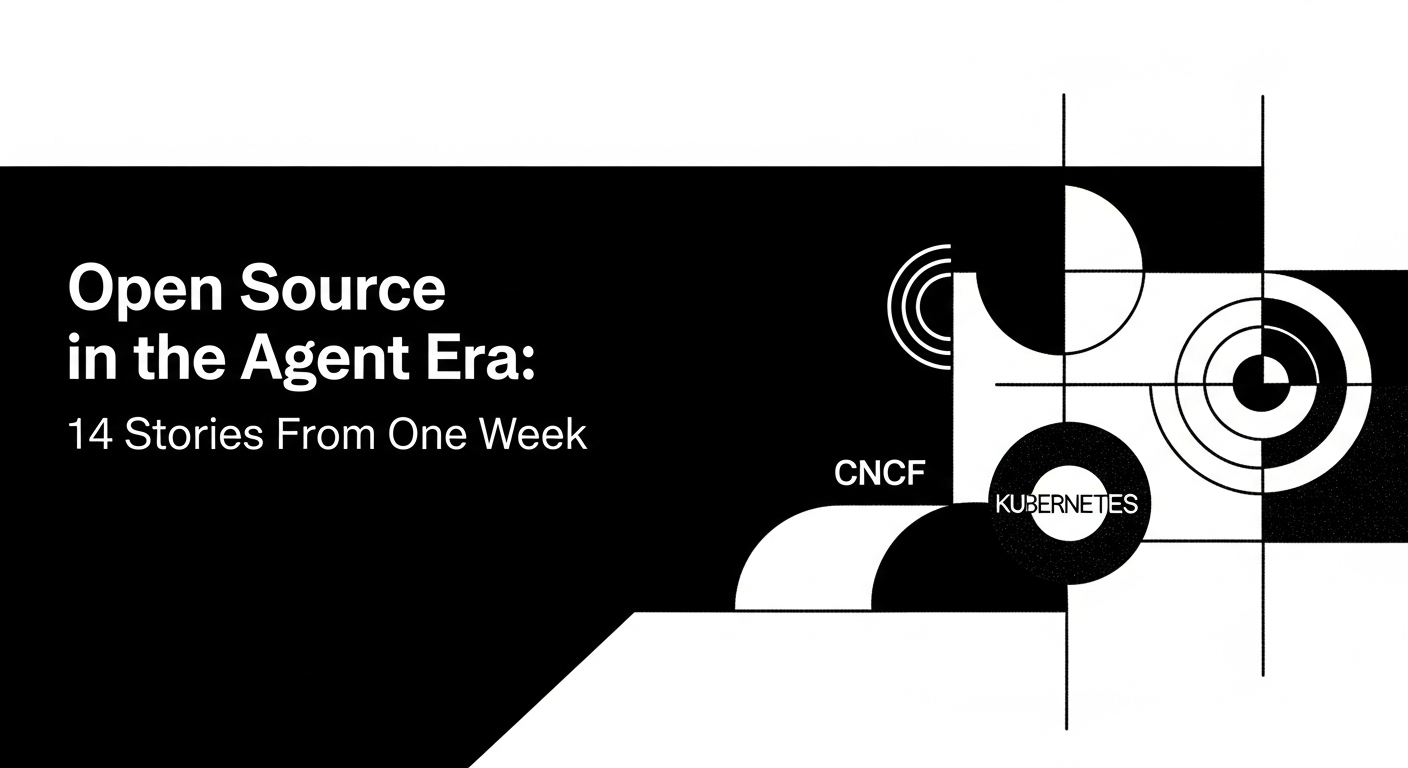 Open Source in the Agent Era:

14 Stories From One Week

CNCF

KUBERNETES